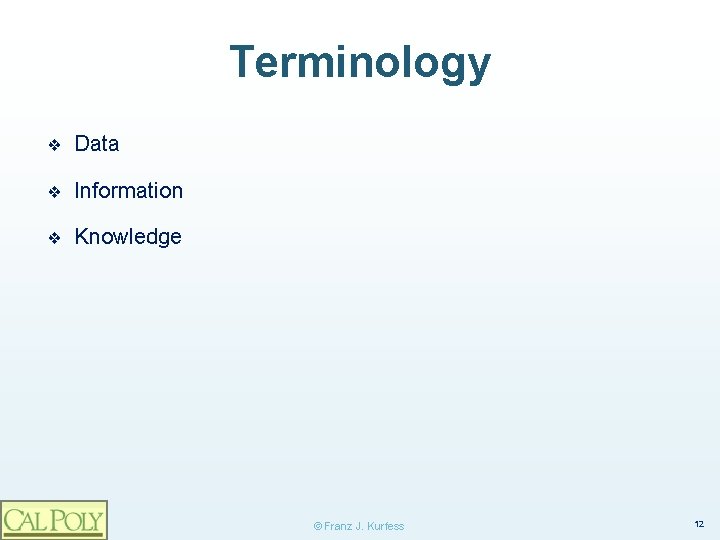 Terminology

❖ Data

❖ Information

❖ Knowledge

CAL POLY

© Franz J. Kurfess

12